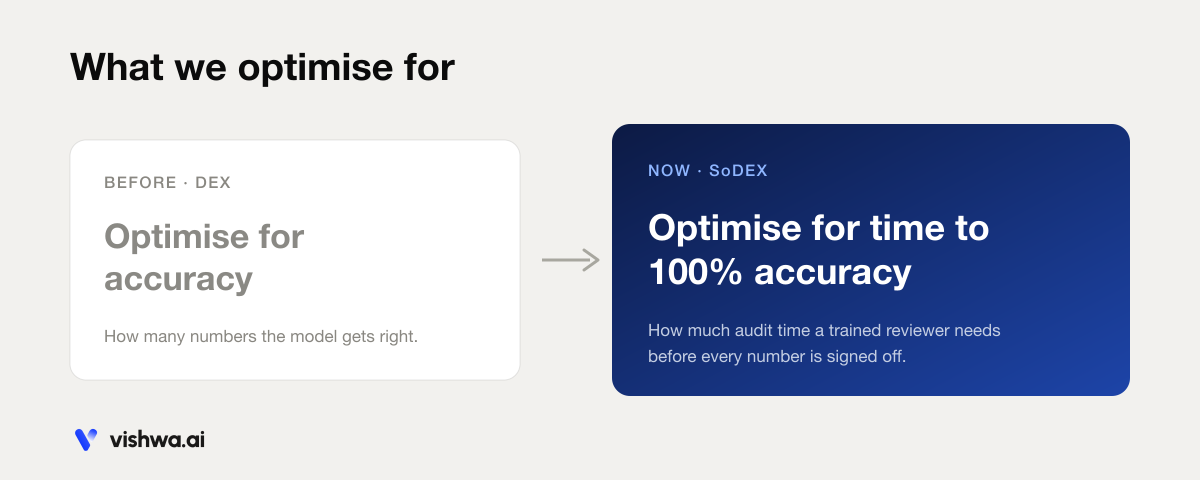 What we optimise for

BEFORE · DEX

Optimise for accuracy

How many numbers the model gets right.

→

NOW · SoDEX

Optimise for time to 100% accuracy

How much audit time a trained reviewer needs before every number is signed off.

vishwa.ai